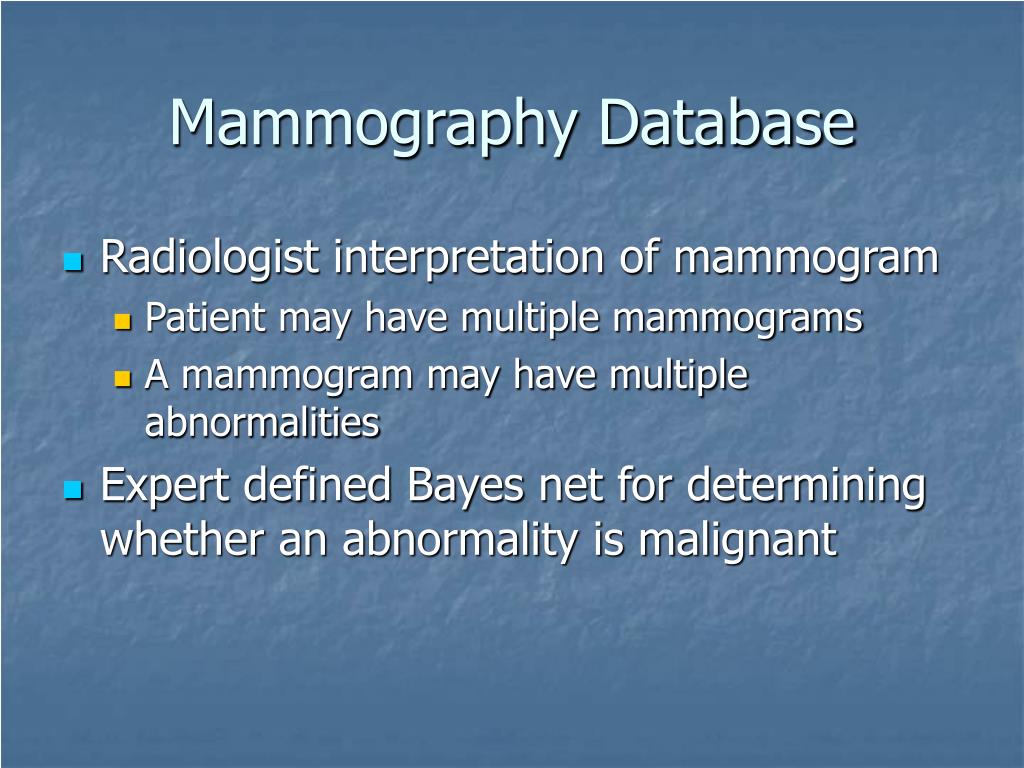 Mammography Database

Radiologist interpretation of mammogram

Patient may have multiple mammograms

A mammogram may have multiple abnormalities

Expert defined Bayes net for determining whether an abnormality is malignant